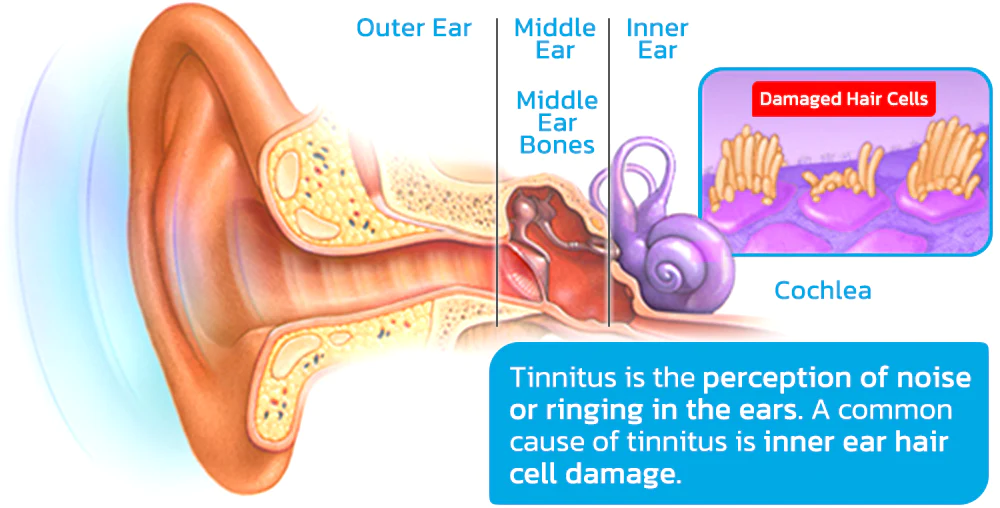 Outer Ear

Middle Ear

Inner Ear

Middle Ear Bones

Damaged Hair Cells

Cochlea

Tinnitus is the perception of noise or ringing in the ears. A common cause of tinnitus is inner ear hair cell damage.